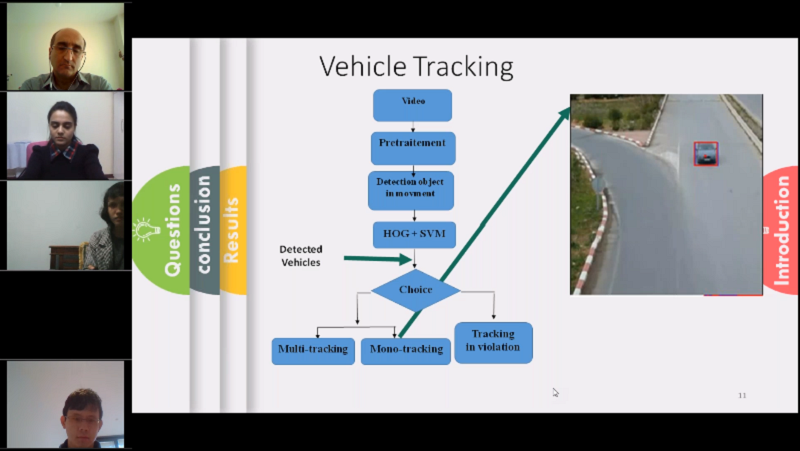 Questions
conclusion
Results

Vehicle Tracking

Video
Pretraitement
Detection object in movment
HOG + SVM
Detected Vehicles
Choice
Multi-tracking
Mono-tracking
Tracking in violation

Introduction

11